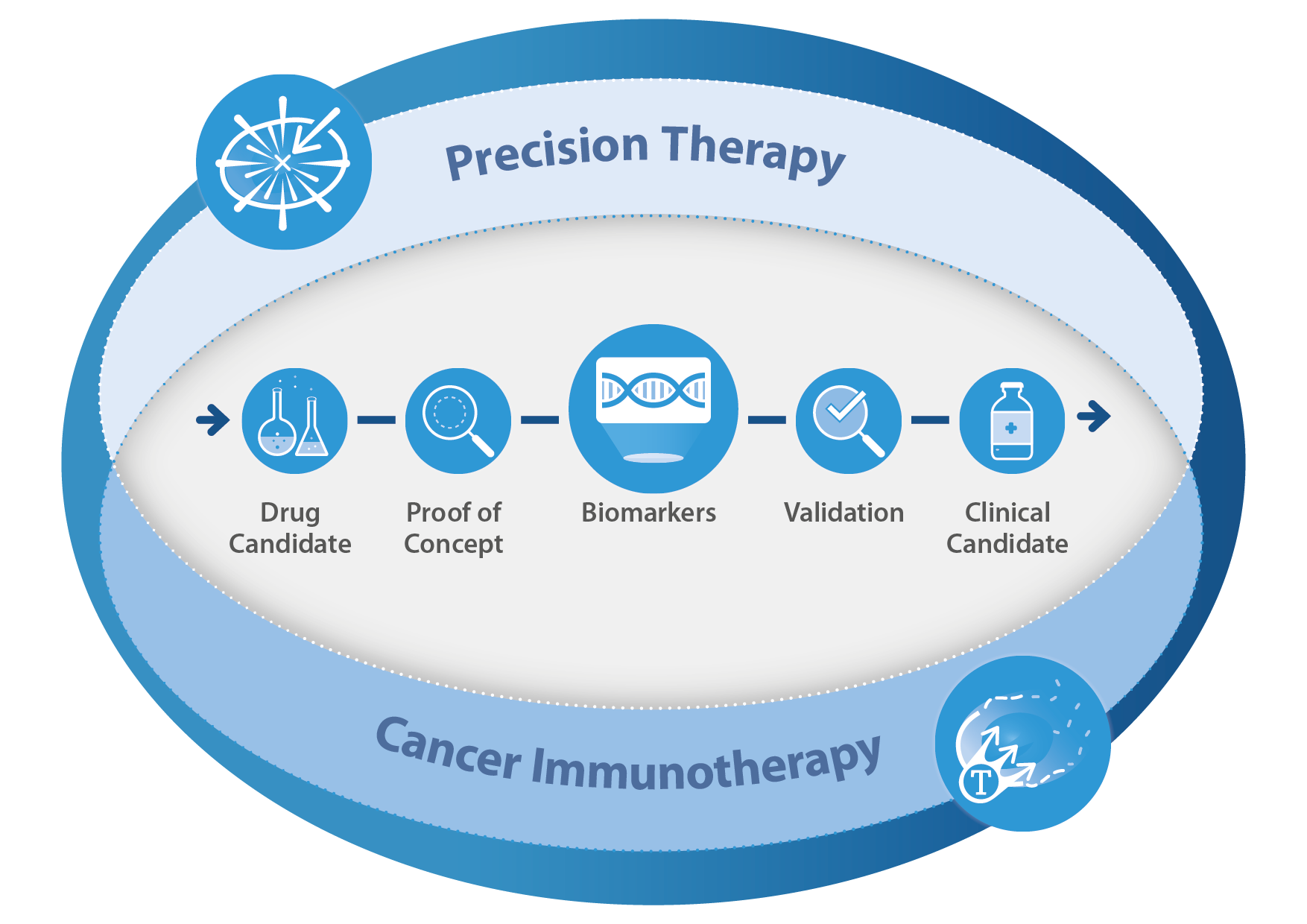 Precision Therapy

Drug Candidate

Proof of Concept

Biomarkers

Validation

Clinical Candidate

Cancer Immunotherapy

T